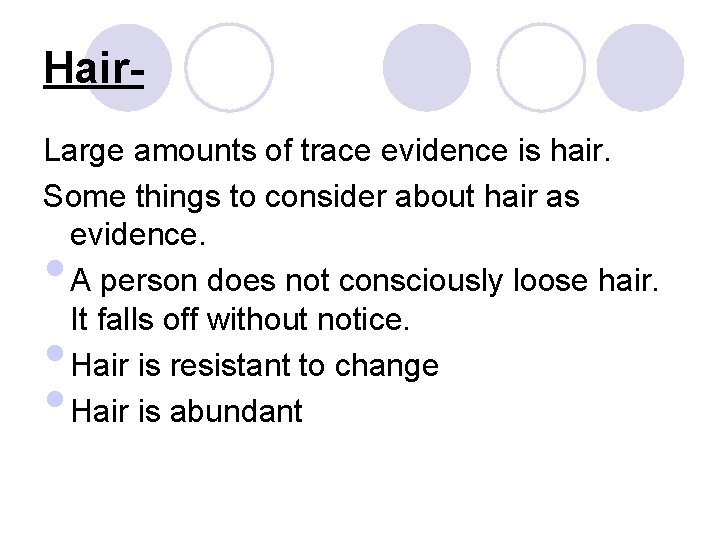 Hair-

Large amounts of trace evidence is hair.

Some things to consider about hair as evidence.

- A person does not consciously loose hair. It falls off without notice.
- Hair is resistant to change
- Hair is abundant